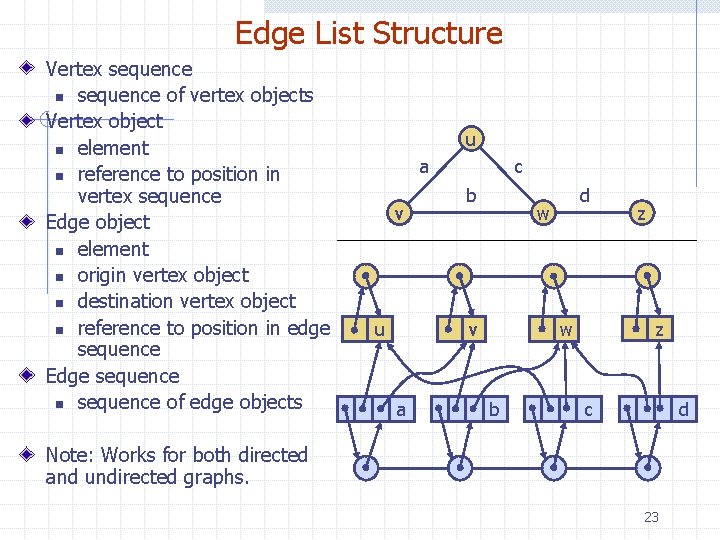 Edge List Structure

Vertex sequence
- sequence of vertex objects

Vertex object
- element
- reference to position in vertex sequence

Edge object
- element
- origin vertex object
- destination vertex object
- reference to position in edge sequence

Edge sequence
- sequence of edge objects

Note: Works for both directed and undirected graphs.

u
a
c
b
d
v
w
z

u
v
w
z
a
b
c
d

23